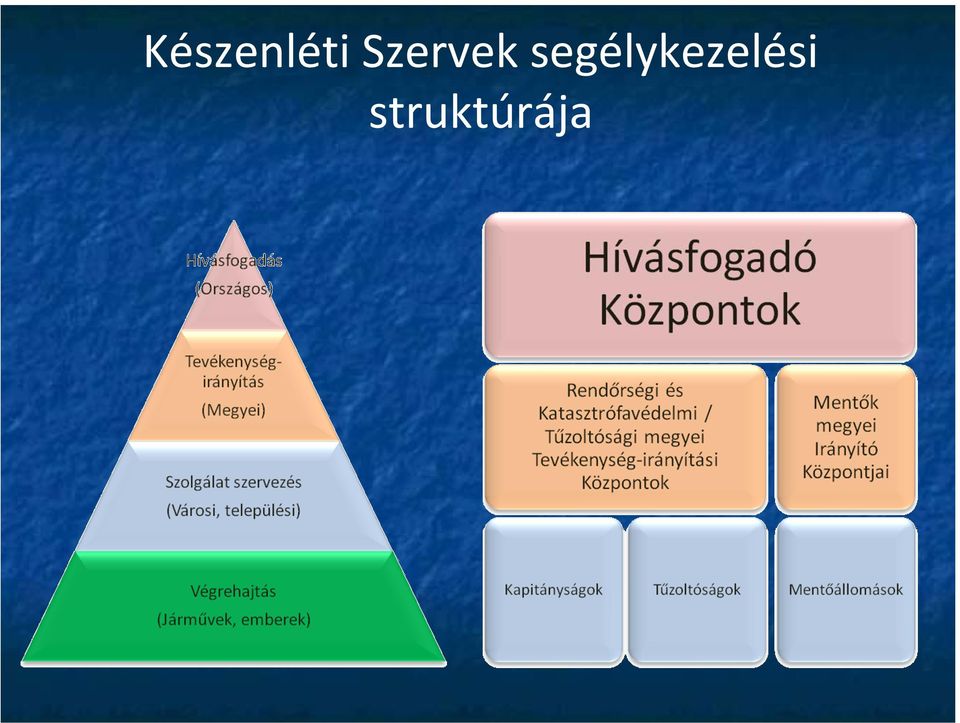 Készenléti Szervek segélykezelési struktúrája

Hívásfogadás
(Országos)

Tevékenység-irányítás
(Megyei)

Szolgálat szervezés
(Városi, települési)

Végrehajtás
(Járművek, emberek)

Hívásfogadó Központok

Rendőrségi és Katasztrófavédelmi / Tűzoltósági megyei Tevékenység-irányítási Központok

Mentők megyei Irányító Központjai

Kapitányságok

Tűzoltóságok

Mentőállomások